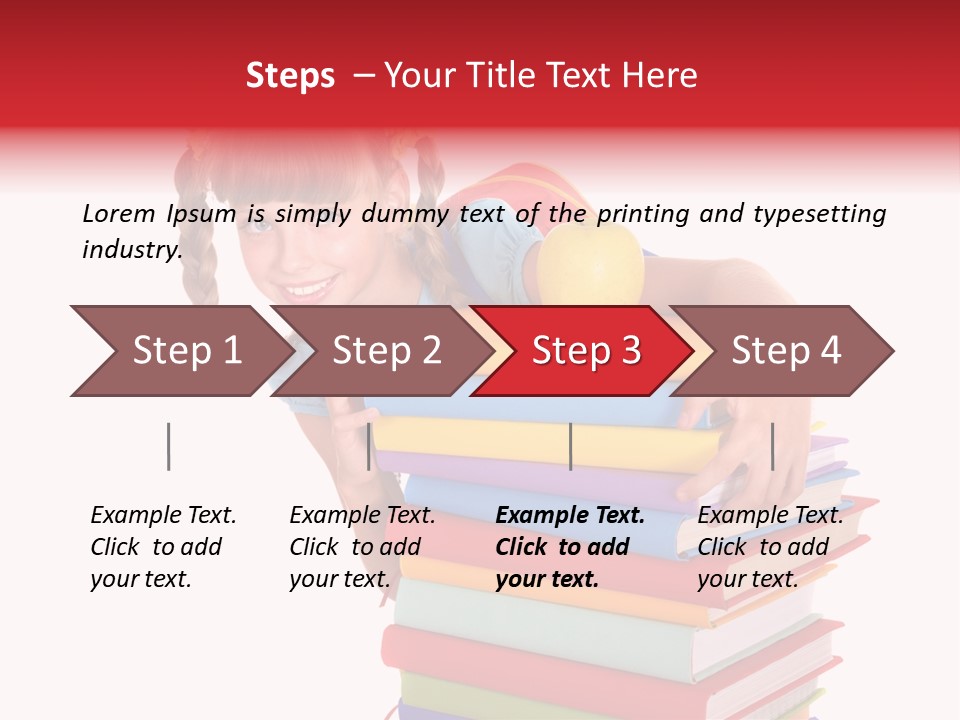 Steps – Your Title Text Here

Lorem Ipsum is simply dummy text of the printing and typesetting industry.

Step 1

Step 2

Step 3

Step 4

Example Text. Click to add your text.

Example Text. Click to add your text.

Example Text. Click to add your text.

Example Text. Click to add your text.